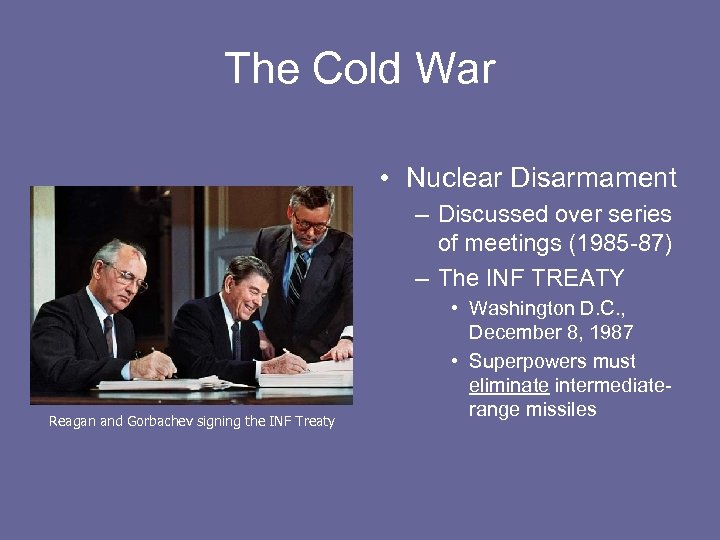 The Cold War

Reagan and Gorbachev signing the INF Treaty

• Nuclear Disarmament
– Discussed over series of meetings (1985-87)
– The INF TREATY
• Washington D.C., December 8, 1987
• Superpowers must eliminate intermediate-range missiles